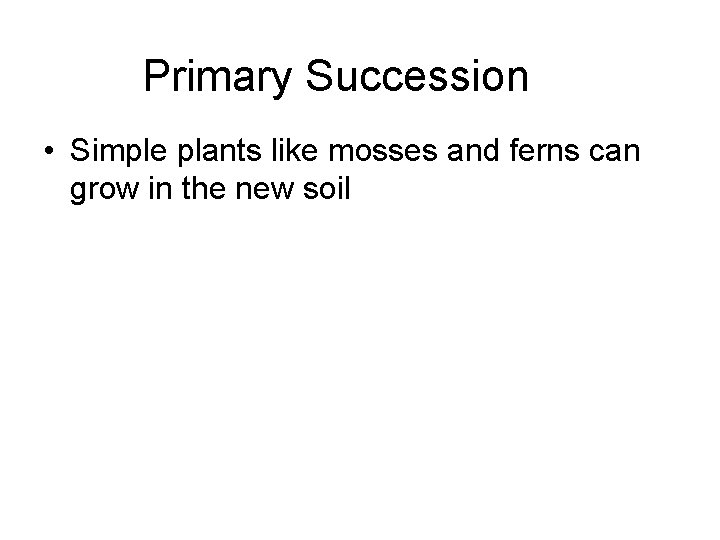 Primary Succession

• Simple plants like mosses and ferns can grow in the new soil